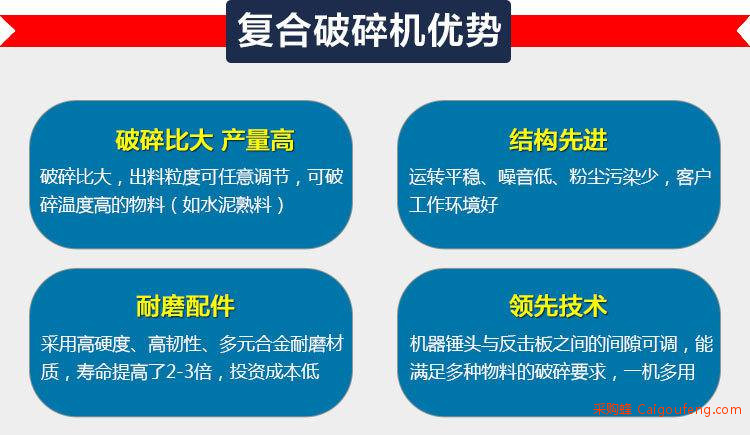 复合破碎机优势

破碎比大 产量高

破碎比大，出料粒度可任意调节，可破碎温度高的物料（如水泥熟料）

结构先进

运转平稳、噪音低、粉尘污染少，客户工作环境好

耐磨配件

采用高硬度、高韧性、多元合金耐磨材质，寿命提高了2-3倍，投资成本低

领先技术

机器锤头与反击板之间的间隙可调，能满足多种物料的破碎要求，一机多用

采购蜂 Caigoufeng.com